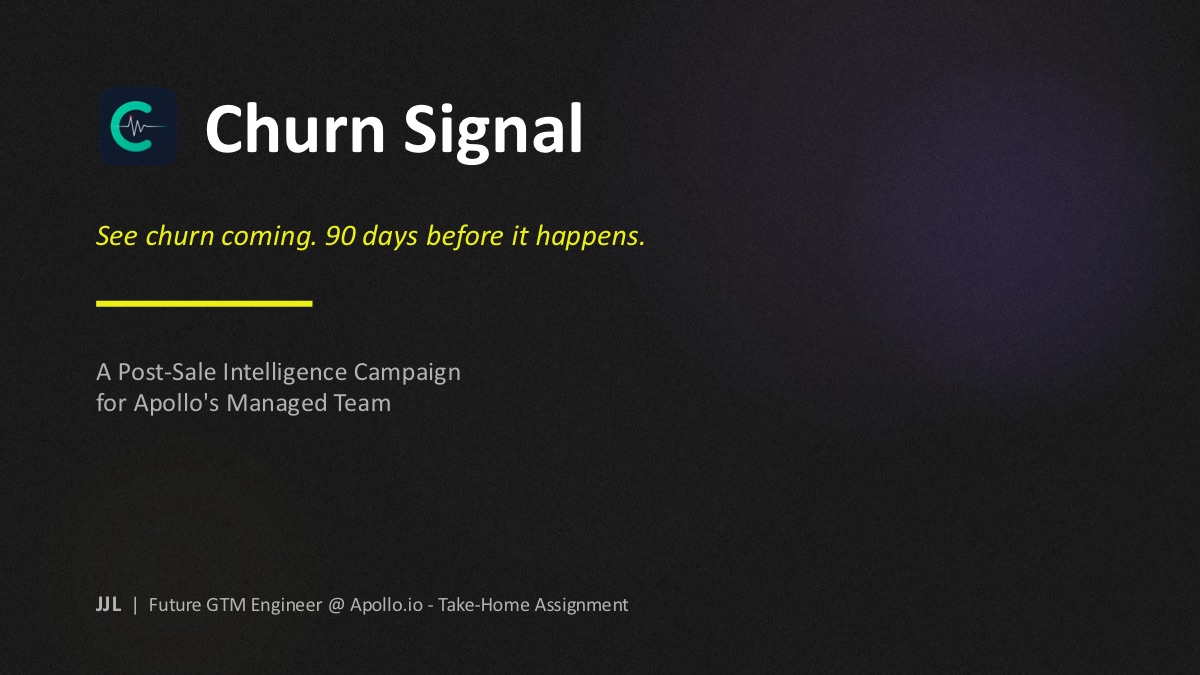 Churn Signal

See churn coming. 90 days before it happens.

A Post-Sale Intelligence Campaign
for Apollo's Managed Team

JJL | Future GTM Engineer @ Apollo.io - Take-Home Assignment